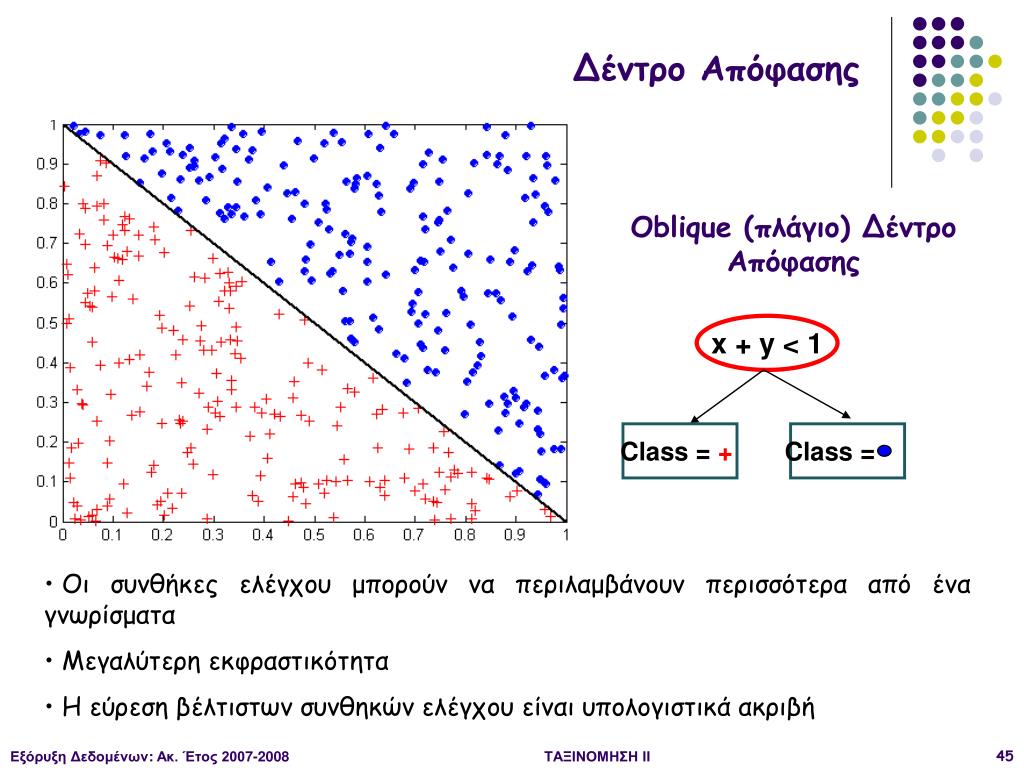 Δέντρο Απόφασης

1
0.9
0.8
0.7
0.6
0.5
0.4
0.3
0.2
0.1
0
0 0.1 0.2 0.3 0.4 0.5 0.6 0.7 0.8 0.9 1

Oblique (πλάγιο) Δέντρο Απόφασης

x + y < 1

Class = +

Class =

• Οι συνθήκες ελέγχου μπορούν να περιλαμβάνουν περισσότερα από ένα γνωρίσματα

• Μεγαλύτερη εκφραστικότητα

• Η εύρεση βέλτιστων συνθηκών ελέγχου είναι υπολογιστικά ακριβή

Εξόρυξη Δεδομένων: Ακ. Έτος 2007-2008

ΤΑΞΙΝΟΜΗΣΗ ΙΙ

45